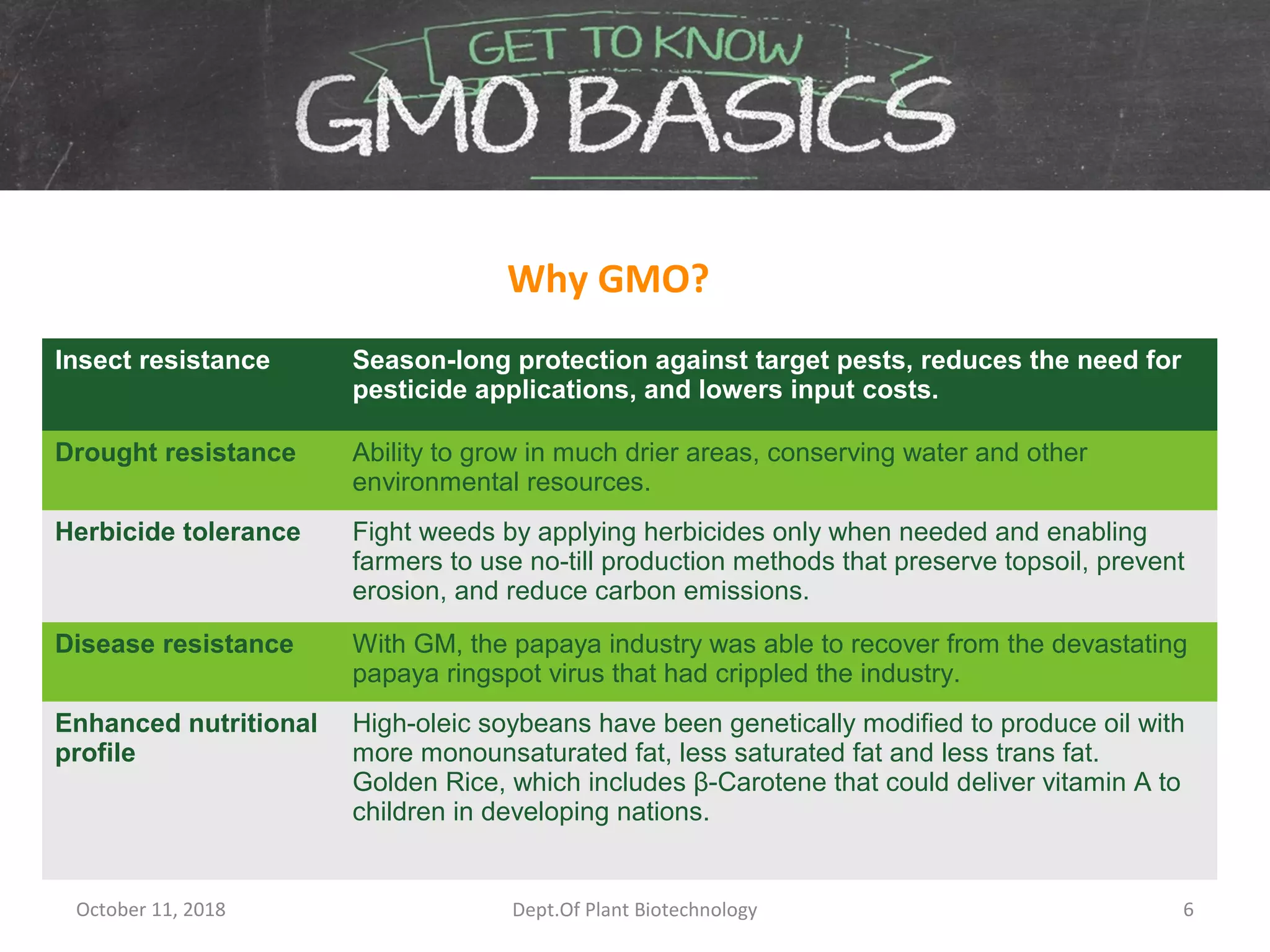 GET TO KNOW
GMO BASICS

Why GMO?

| Insect resistance | Season-long protection against target pests, reduces the need for pesticide applications, and lowers input costs. |
|---|---|
| Drought resistance | Ability to grow in much drier areas, conserving water and other environmental resources. |
| Herbicide tolerance | Fight weeds by applying herbicides only when needed and enabling farmers to use no-till production methods that preserve topsoil, prevent erosion, and reduce carbon emissions. |
| Disease resistance | With GM, the papaya industry was able to recover from the devastating papaya ringspot virus that had crippled the industry. |
| Enhanced nutritional profile | High-oleic soybeans have been genetically modified to produce oil with more monounsaturated fat, less saturated fat and less trans fat. Golden Rice, which includes β-Carotene that could deliver vitamin A to children in developing nations. |

October 11, 2018

Dept.Of Plant Biotechnology

6